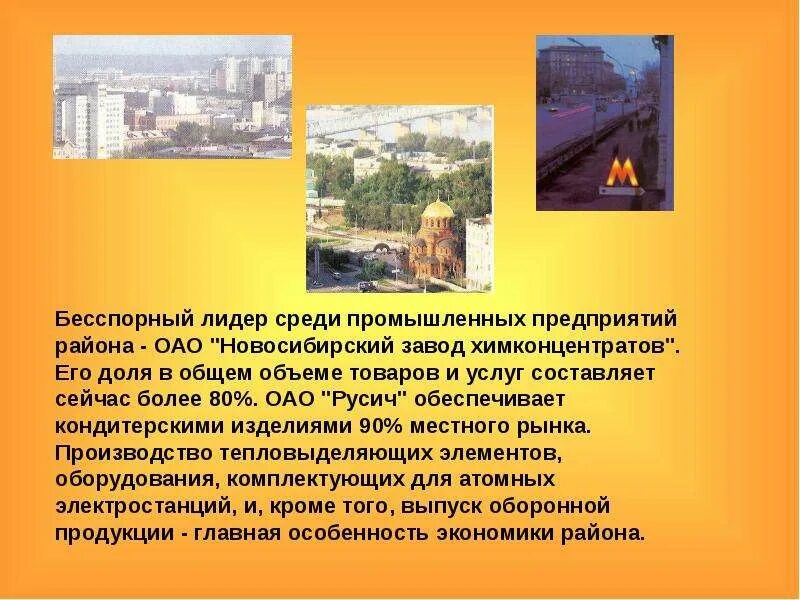 М

Бесспорный лидер среди промышленных предприятий района - ОАО "Новосибирский завод химконцентратов". Его доля в общем объеме товаров и услуг составляет сейчас более 80%. ОАО "Русич" обеспечивает кондитерскими изделиями 90% местного рынка. Производство тепловыделяющих элементов, оборудования, комплектующих для атомных электростанций, и, кроме того, выпуск оборонной продукции - главная особенность экономики района.